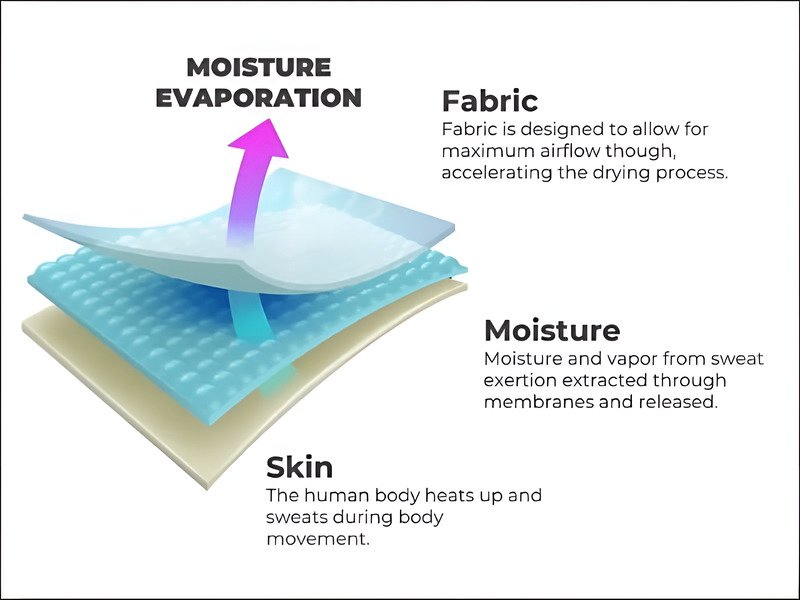 MOISTURE EVAPORATION

Fabric
Fabric is designed to allow for maximum airflow though, accelerating the drying process.

Moisture
Moisture and vapor from sweat exertion extracted through membranes and released.

Skin
The human body heats up and sweats during body movement.